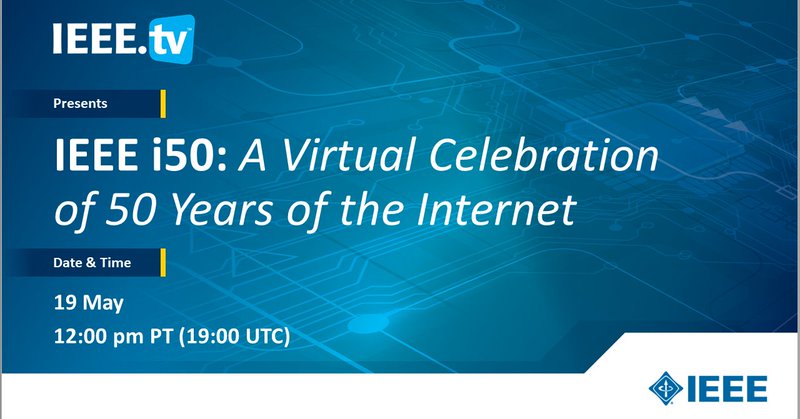 IEEE.tv

Presents

IEEE i50: A Virtual Celebration of 50 Years of the Internet

Date & Time

19 May

12:00 pm PT (19:00 UTC)

IEEE